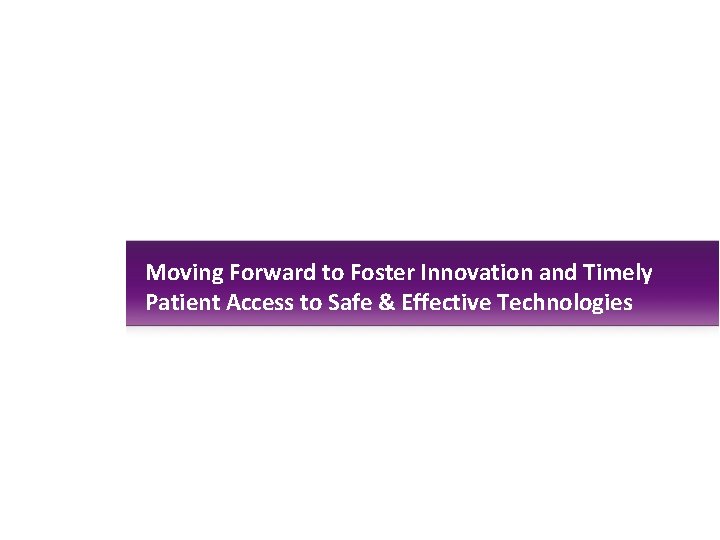 Moving Forward to Foster Innovation and Timely Patient Access to Safe & Effective Technologies